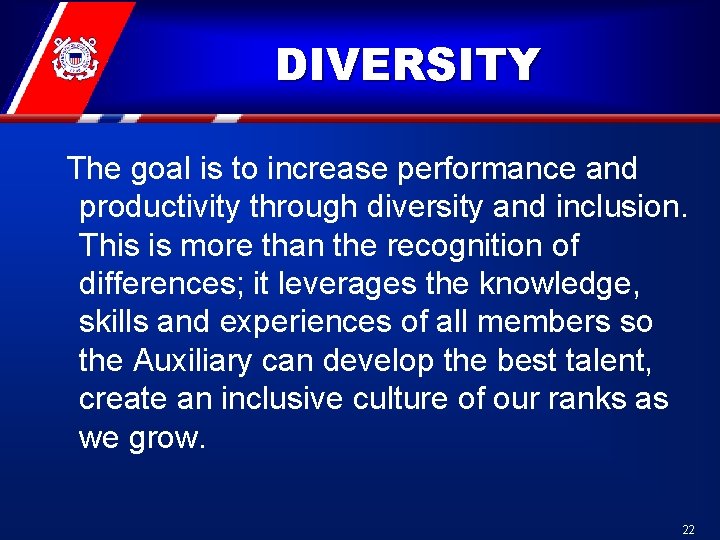 DIVERSITY

The goal is to increase performance and productivity through diversity and inclusion. This is more than the recognition of differences; it leverages the knowledge, skills and experiences of all members so the Auxiliary can develop the best talent, create an inclusive culture of our ranks as we grow.

22